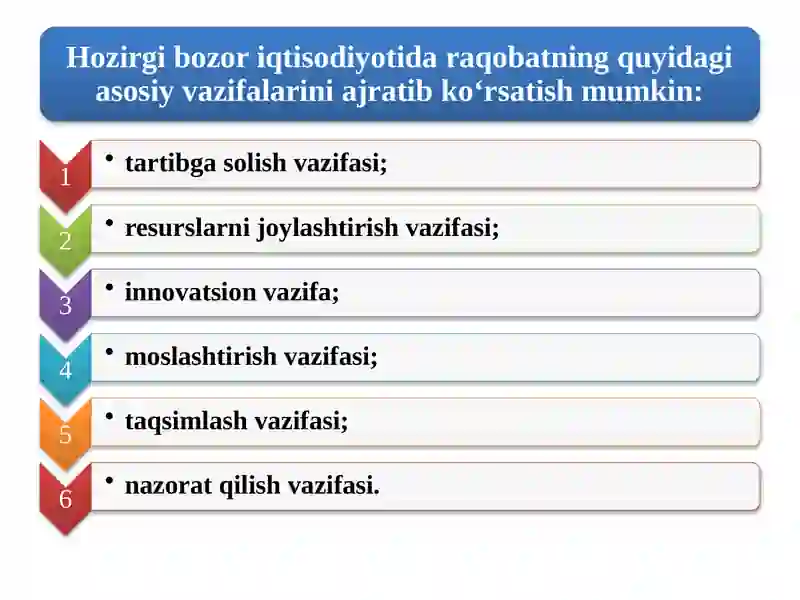 Hozirgi bozor iqtisodiyotida raqobatning quyidagi asosiy vazifalarini ajratib ko‘rsatish mumkin:

1
• tartibga solish vazifasi;

2
• resurslarni joylashtirish vazifasi;

3
• innovatsion vazifa;

4
• moslashtirish vazifasi;

5
• taqsimlash vazifasi;

6
• nazorat qilish vazifasi.